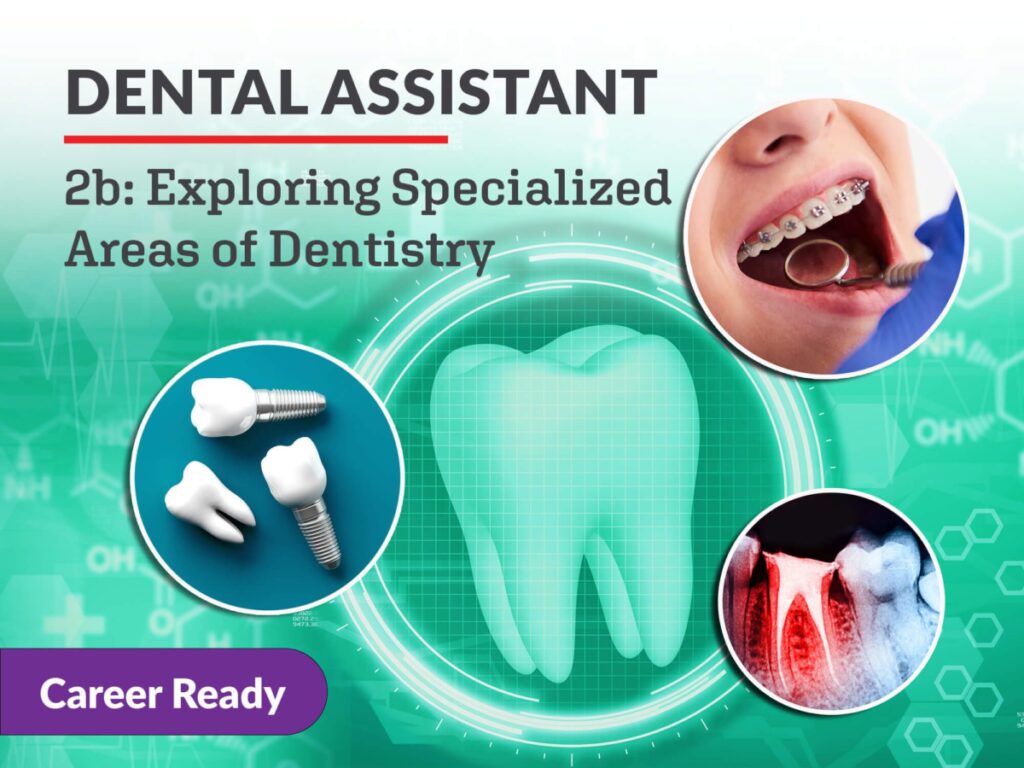 DENTAL ASSISTANT

2b: Exploring Specialized Areas of Dentistry

Career Ready